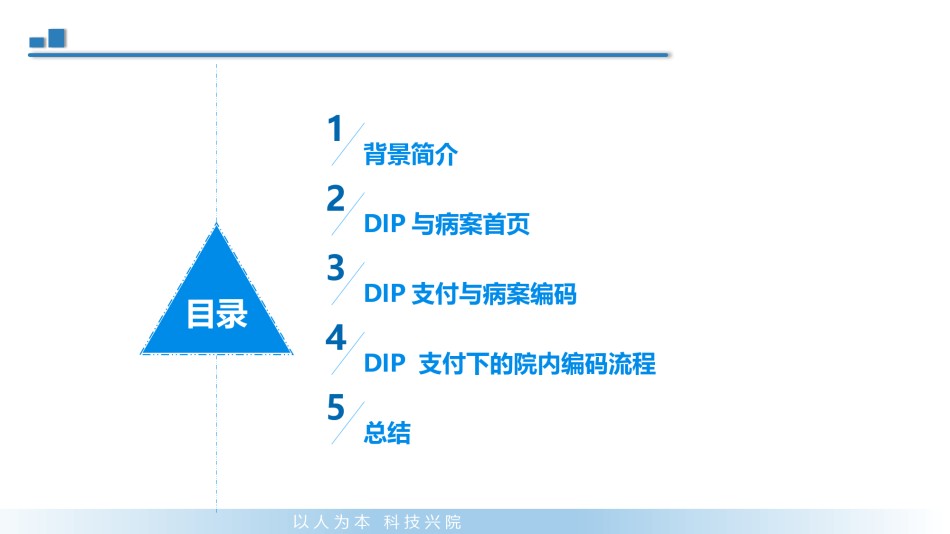 目录

1 背景简介

2 DIP 与病案首页

3 DIP 支付与病案编码

4 DIP 支付下的院内编码流程

5 总结

以人为本 科技兴院